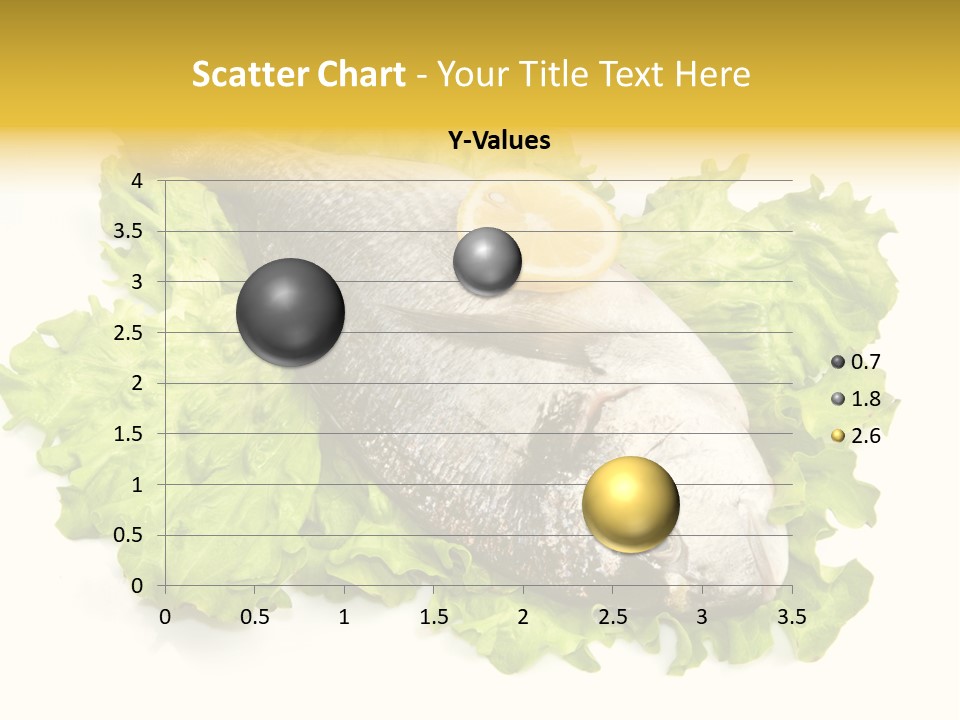 Scatter Chart - Your Title Text Here

Y-Values

4
3.5
3
2.5
2
1.5
1
0.5
0

0
0.5
1
1.5
2
2.5
3
3.5

0.7
1.8
2.6